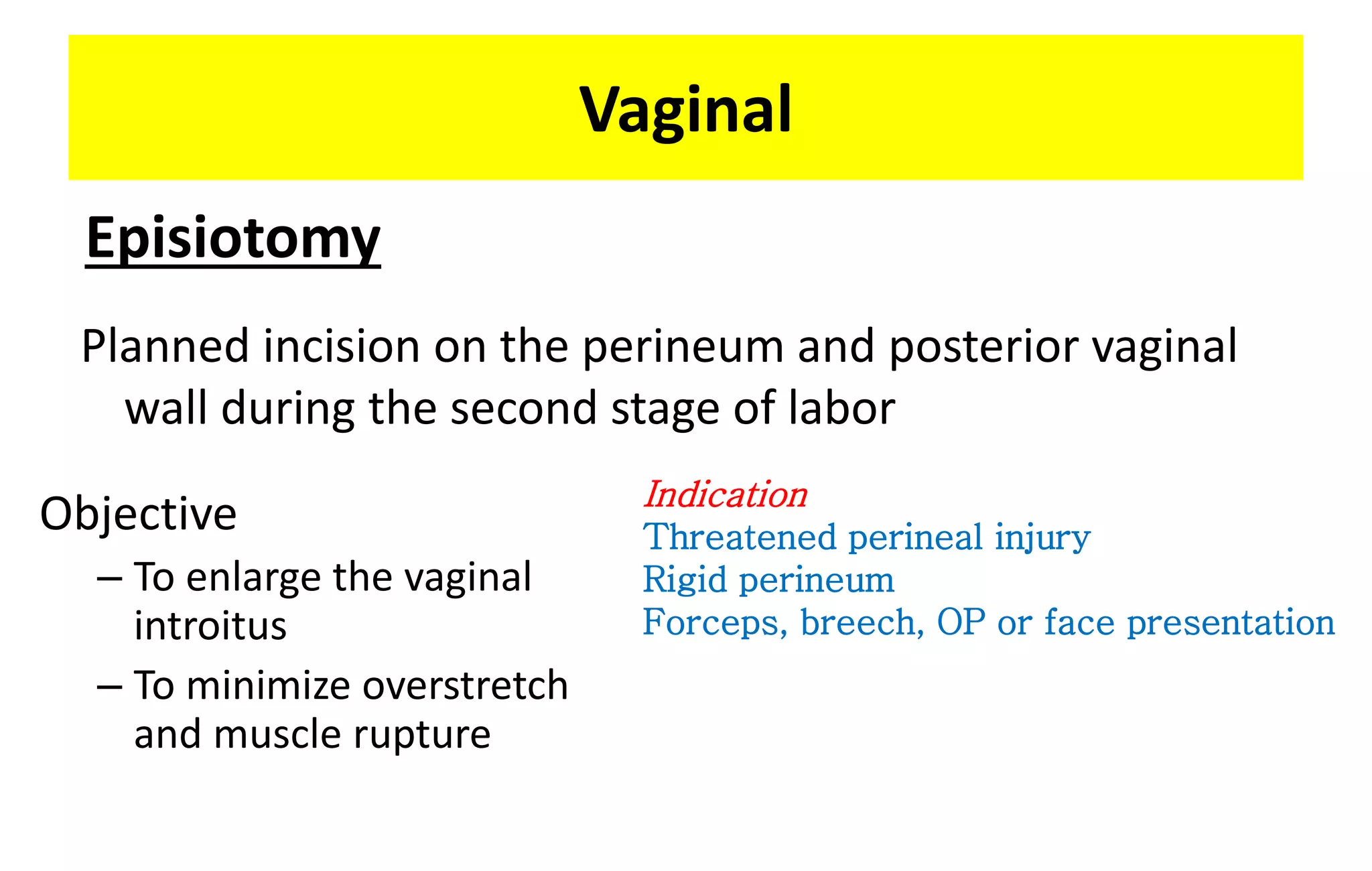 Vaginal

Episiotomy

Planned incision on the perineum and posterior vaginal wall during the second stage of labor

Objective
– To enlarge the vaginal introitus
– To minimize overstretch and muscle rupture

Indication
Threatened perineal injury
Rigid perineum
Forceps, breech, OP or face presentation